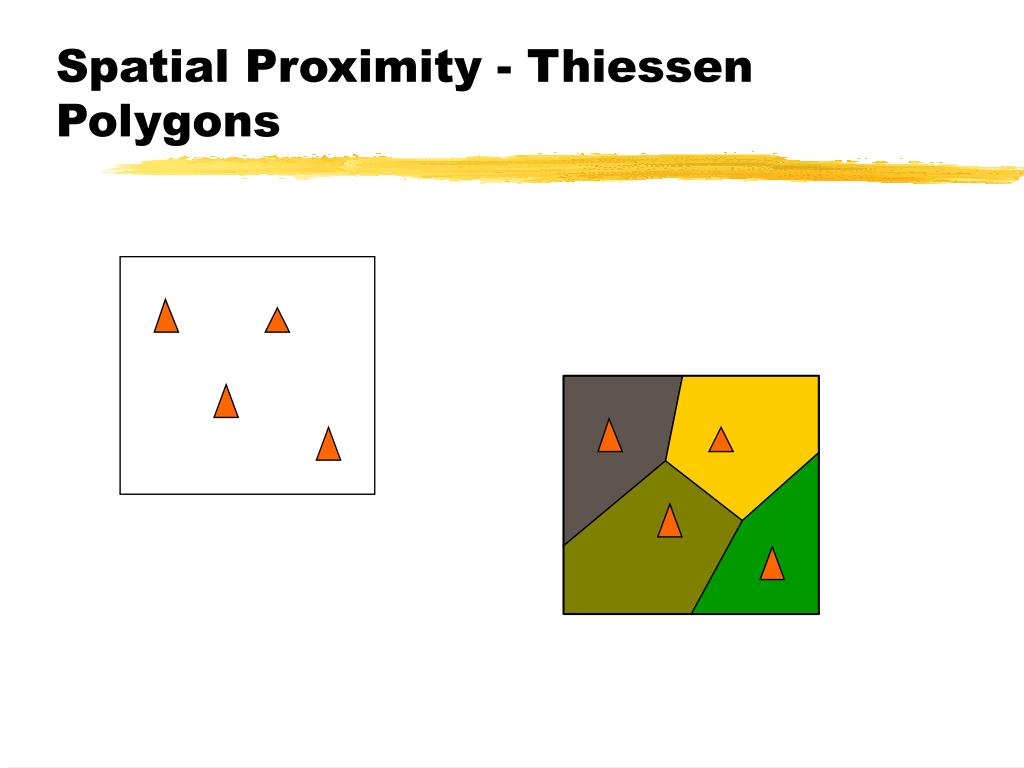 Spatial Proximity - Thiessen Polygons